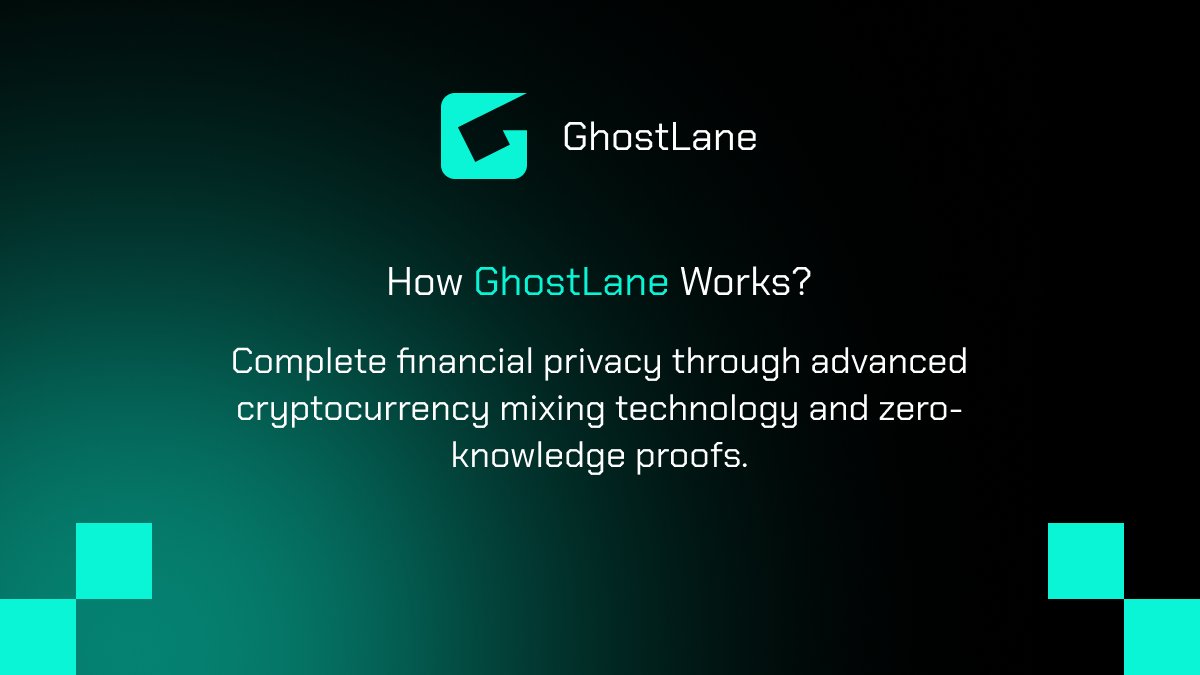 GhostLane

How GhostLane Works?

Complete financial privacy through advanced cryptocurrency mixing technology and zero-knowledge proofs.